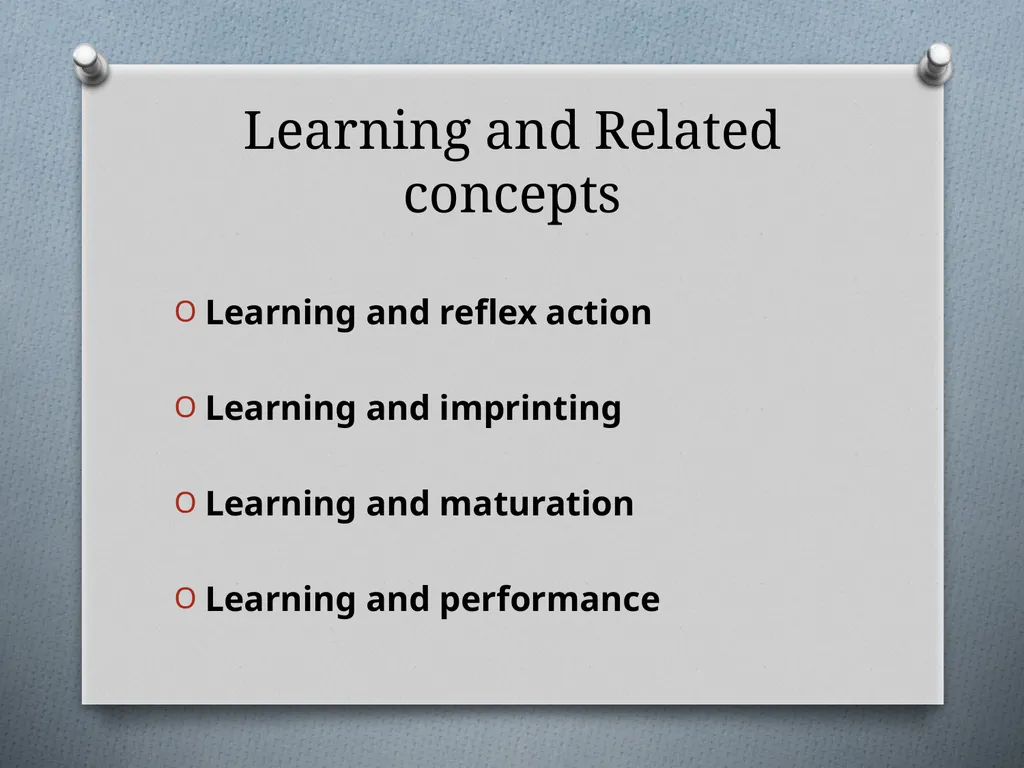 Learning and Related concepts

O Learning and reflex action

O Learning and imprinting

O Learning and maturation

O Learning and performance